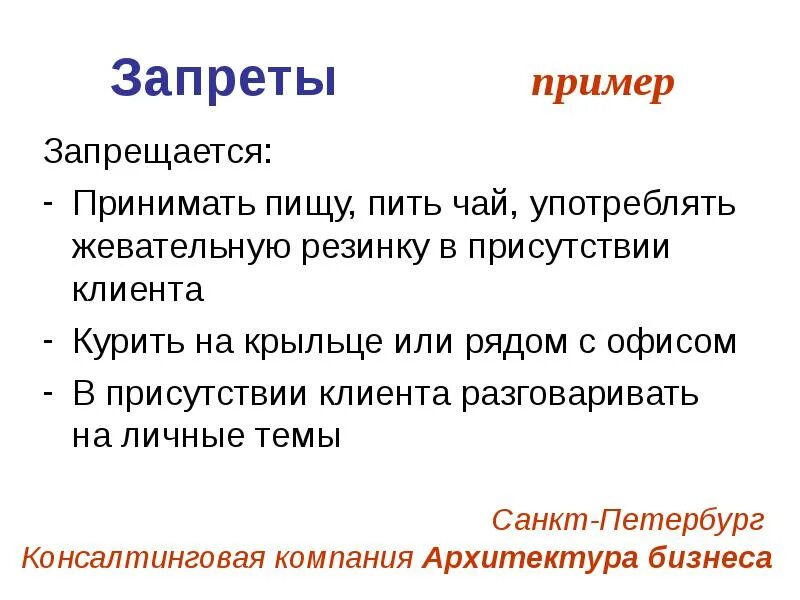 Запреты пример

Запрещается:

- Принимать пищу, пить чай, употреблять жевательную резинку в присутствии клиента
- Курить на крыльце или рядом с офисом
- В присутствии клиента разговаривать на личные темы

Санкт-Петербург
Консалтинговая компания Архитектура бизнеса